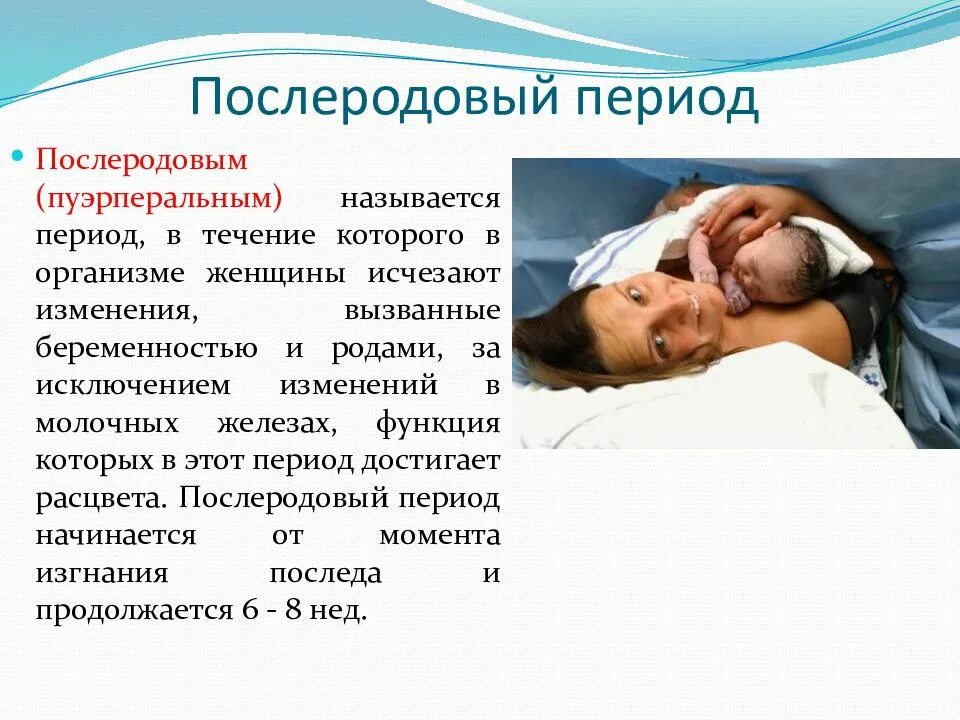 Послеродовый период

Послеродовым (пуэрперальным) называется период, в течение которого в организме женщины исчезают изменения, вызванные беременностью и родами, за исключением изменений в молочных железах, функция которых в этот период достигает расцвета. Послеродовый период начинается от момента изгнания последа и продолжается 6 - 8 нед.